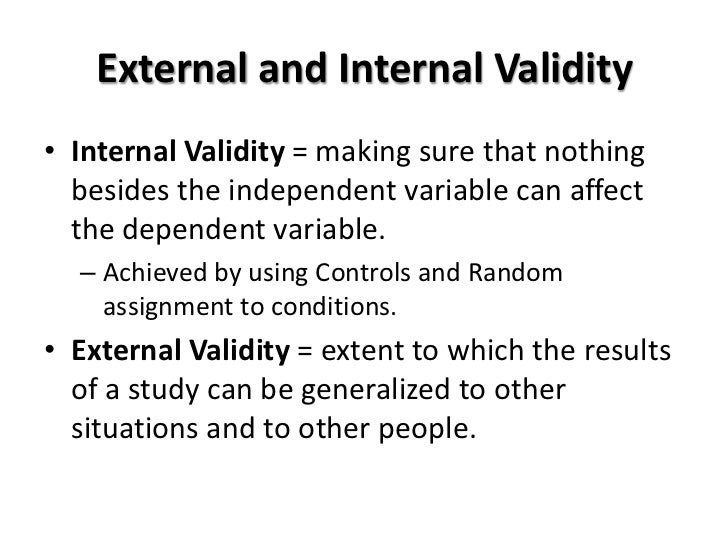 External and Internal Validity

• Internal Validity = making sure that nothing besides the independent variable can affect the dependent variable.

– Achieved by using Controls and Random assignment to conditions.

• External Validity = extent to which the results of a study can be generalized to other situations and to other people.